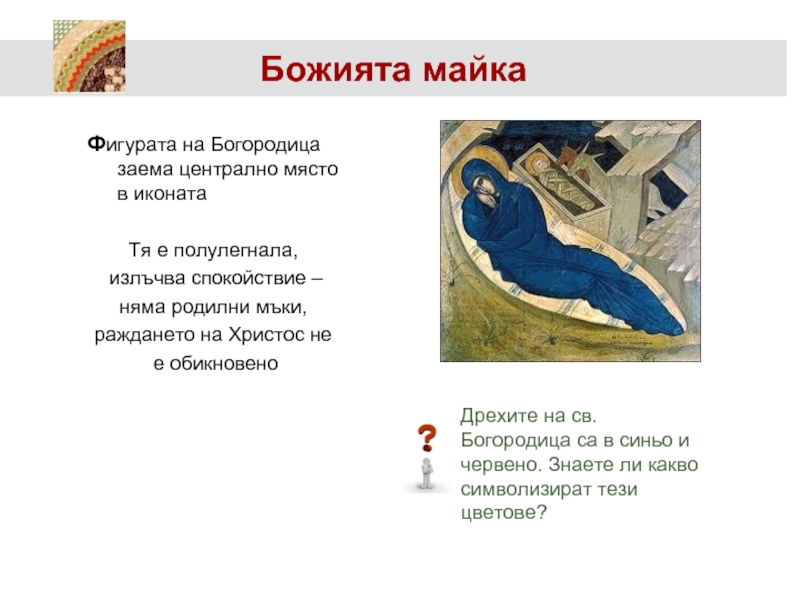 Божията майка

Фигурата на Богородица заема централно място в иконата

Тя е полулегнала, излъчва спокойствие – няма родилни мъки, раждането на Христос не е обикновено

?

Дрехите на св. Богородица са в синьо и червено. Знаете ли какво символизират тези цветове?